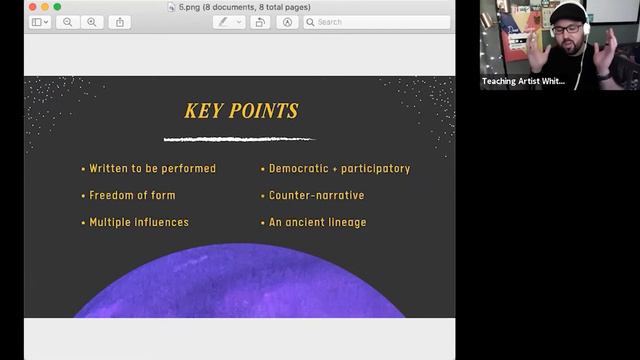 5.png (8 documents, 8 total pages)

Search

KEY POINTS

• Written to be performed
• Freedom of form
• Multiple influences

• Democratic + participatory
• Counter-narrative
• An ancient lineage

Teaching Artist Whit...